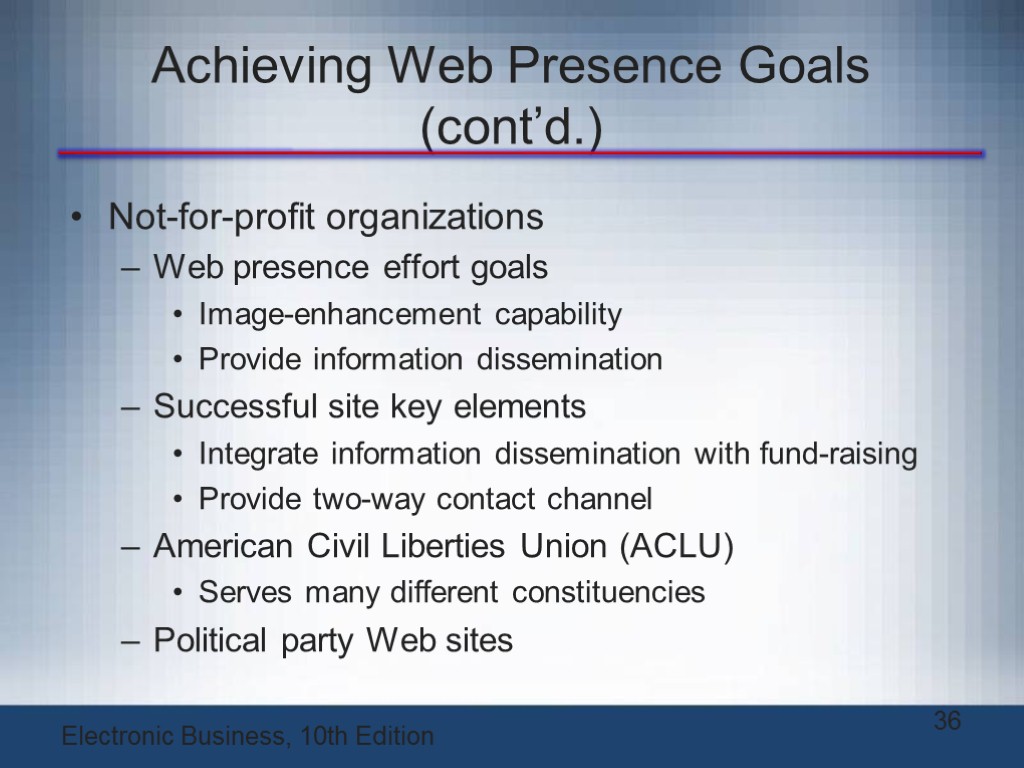 Achieving Web Presence Goals (cont’d.)

• Not-for-profit organizations
– Web presence effort goals
• Image-enhancement capability
• Provide information dissemination
– Successful site key elements
• Integrate information dissemination with fund-raising
• Provide two-way contact channel
– American Civil Liberties Union (ACLU)
• Serves many different constituencies
– Political party Web sites

Electronic Business, 10th Edition

36